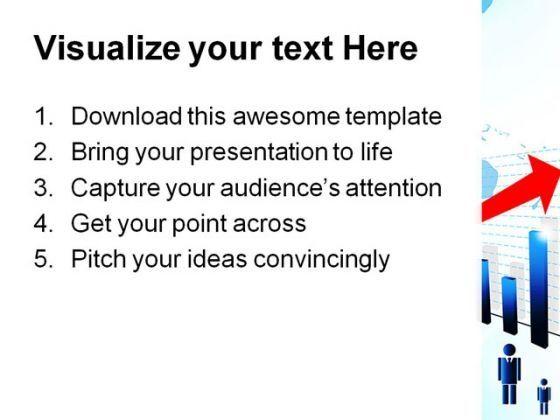 Visualize your text Here

1. Download this awesome template
2. Bring your presentation to life
3. Capture your audience's attention
4. Get your point across
5. Pitch your ideas convincingly